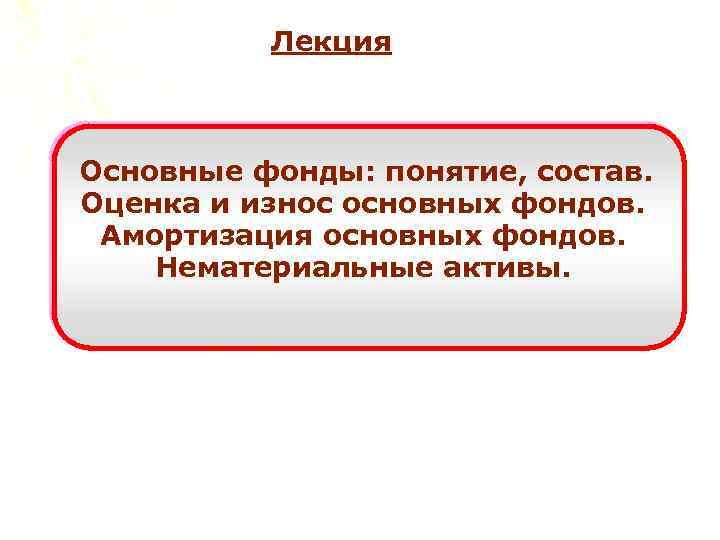 Лекция

Основные фонды: понятие, состав. Оценка и износ основных фондов. Амортизация основных фондов. Нематериальные активы.